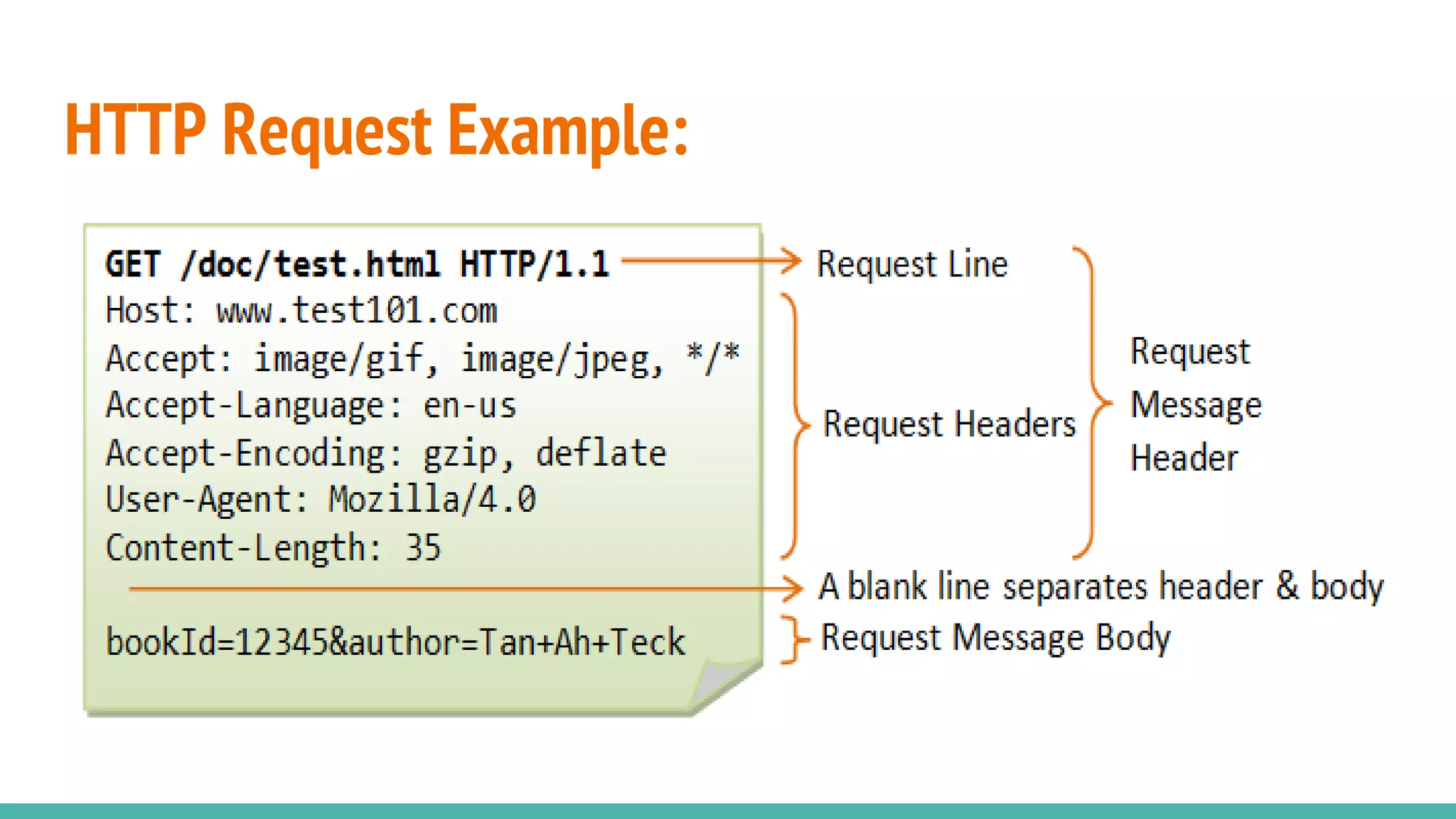 HTTP Request Example:

GET /doc/test.html HTTP/1.1
Host: www.test101.com
Accept: image/gif, image/jpeg, */*
Accept-Language: en-us
Accept-Encoding: gzip, deflate
User-Agent: Mozilla/4.0
Content-Length: 35

bookId=12345&author=Tan+Ah+Teck

Request Line

Request Headers

Request Message Header

A blank line separates header & body

Request Message Body